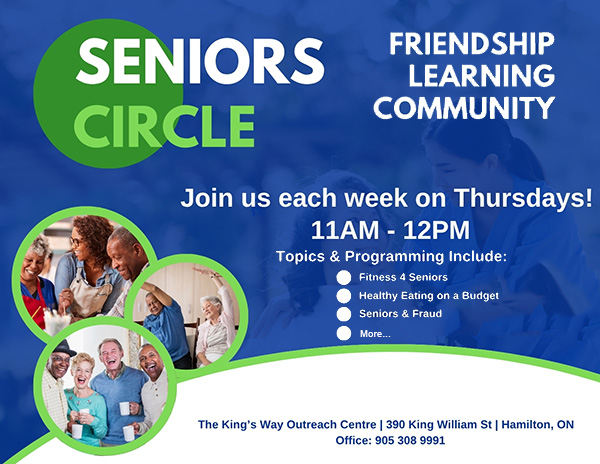 SENIORS CIRCLE

FRIENDSHIP
LEARNING
COMMUNITY

Join us each week on Thursdays!
11AM - 12PM

Topics & Programming Include:

Fitness 4 Seniors
Healthy Eating on a Budget
Seniors & Fraud
More...

The King's Way Outreach Centre | 390 King William St | Hamilton, ON
Office: 905 308 9991